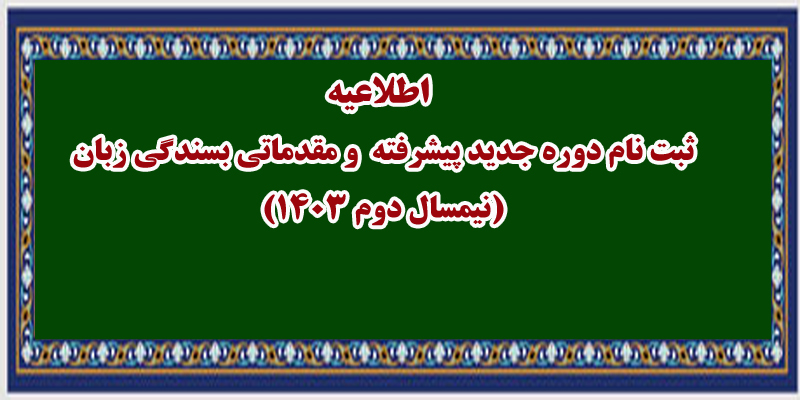 اطلاعیه

ثبت نام دوره جدید پیشرفته و مقدماتی بسندگی زبان

(نیمسال دوم ۱۴۰۳)